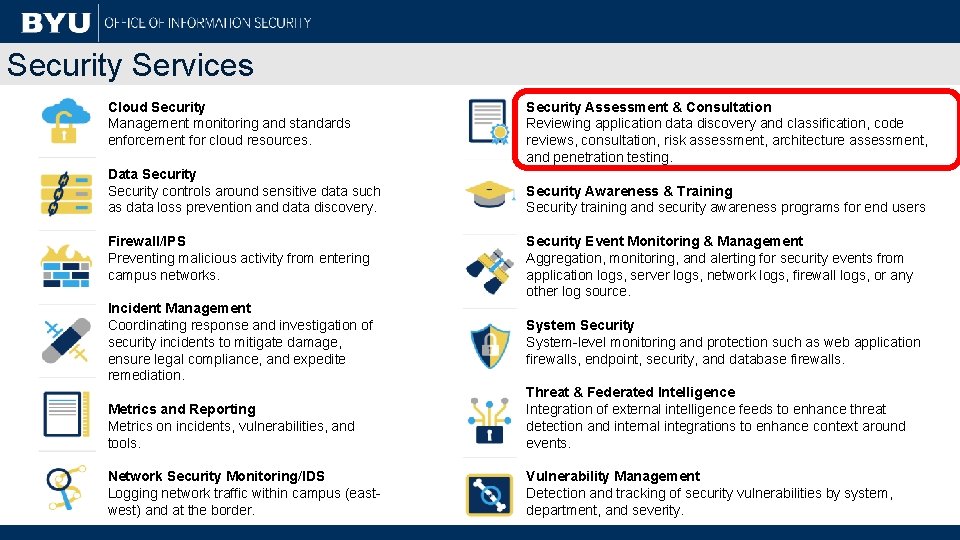 BYU | OFFICE OF INFORMATION SECURITY

Security Services

Cloud Security
Management monitoring and standards enforcement for cloud resources.

Data Security
Security controls around sensitive data such as data loss prevention and data discovery.

Firewall/IPS
Preventing malicious activity from entering campus networks.

Incident Management
Coordinating response and investigation of security incidents to mitigate damage, ensure legal compliance, and expedite remediation.

Metrics and Reporting
Metrics on incidents, vulnerabilities, and tools.

Network Security Monitoring/IDS
Logging network traffic within campus (east-west) and at the border.

Security Assessment & Consultation
Reviewing application data discovery and classification, code reviews, consultation, risk assessment, architecture assessment, and penetration testing.

Security Awareness & Training
Security training and security awareness programs for end users

Security Event Monitoring & Management
Aggregation, monitoring, and alerting for security events from application logs, server logs, network logs, firewall logs, or any other log source.

System Security
System-level monitoring and protection such as web application firewalls, endpoint, security, and database firewalls.

Threat & Federated Intelligence
Integration of external intelligence feeds to enhance threat detection and internal integrations to enhance context around events.

Vulnerability Management
Detection and tracking of security vulnerabilities by system, department, and severity.